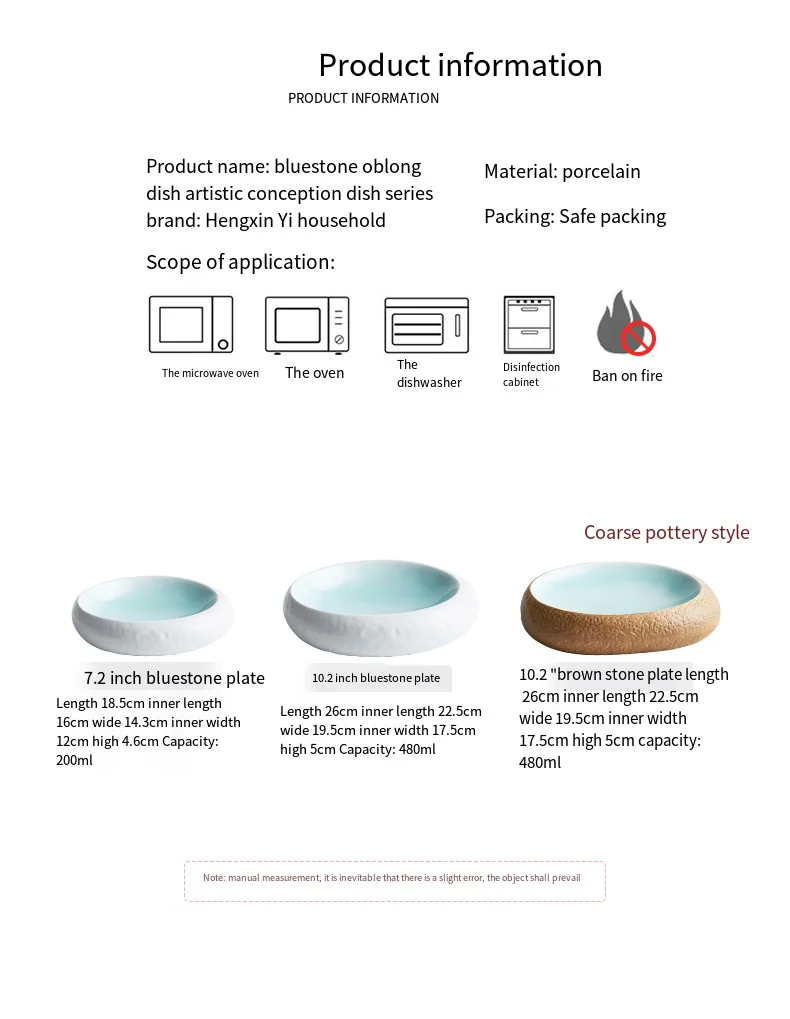 Product information

PRODUCT INFORMATION

Product name: bluestone oblong dish artistic conception dish series
brand: Hengxin Yi household

Material: porcelain

Packing: Safe packing

Scope of application:

The microwave oven

The oven

The dishwasher

Disinfection cabinet

Ban on fire

Coarse pottery style

7.2 inch bluestone plate

Length 18.5cm inner length 16cm wide 14.3cm inner width 12cm high 4.6cm Capacity: 200ml

10.2 inch bluestone plate

Length 26cm inner length 22.5cm wide 19.5cm inner width 17.5cm high 5cm Capacity: 480ml

10.2 "brown stone plate length 26cm inner length 22.5cm wide 19.5cm inner width 17.5cm high 5cm capacity: 480ml

Note: manual measurement, it is inevitable that there is a slight error, the object shall prevail